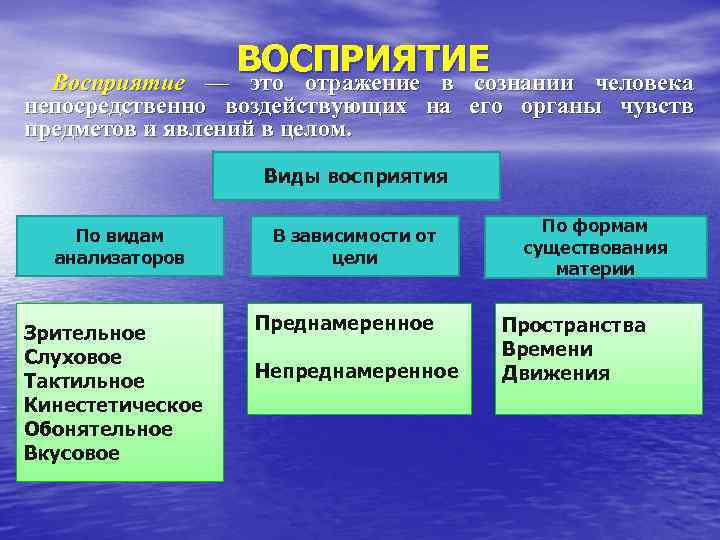 ВОСПРИЯТИЕ

Восприятие — это отражение в сознании человека непосредственно воздействующих на его органы чувств предметов и явлений в целом.

Виды восприятия

По видам анализаторов

В зависимости от цели

По формам существования материи

Зрительное
Слуховое
Тактильное
Кинестетическое
Обонятельное
Вкусовое

Преднамеренное

Непреднамеренное

Пространства
Времени
Движения